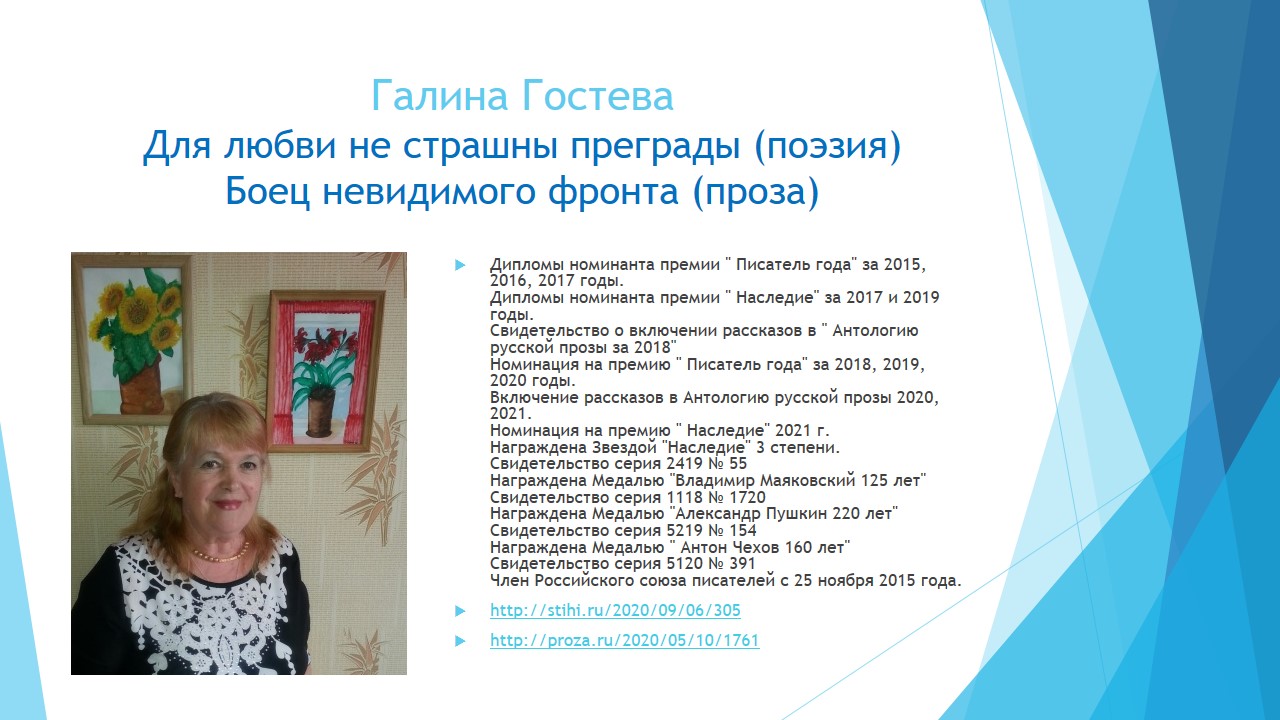 Галина Гостева
Для любви не страшны преграды (поэзия)
Боец невидимого фронта (проза)

Дипломы номинанта премии " Писатель года" за 2015, 2016, 2017 годы.
Дипломы номинанта премии " Наследие" за 2017 и 2019 годы.
Свидетельство о включении рассказов в " Антологию русской прозы за 2018"
Номинация на премию " Писатель года" за 2018, 2019, 2020 годы.
Включение рассказов в Антологию русской прозы 2020, 2021.
Номинация на премию " Наследие" 2021 г.
Награждена Звездой "Наследие" 3 степени.
Свидетельство серия 2419 № 55
Награждена Медалью "Владимир Маяковский 125 лет"
Свидетельство серия 1118 № 1720
Награждена Медалью "Александр Пушкин 220 лет"
Свидетельство серия 5219 № 154
Награждена Медалью " Антон Чехов 160 лет"
Свидетельство серия 5120 № 391
Член Российского союза писателей с 25 ноября 2015 года.

http://stihi.ru/2020/09/06/305

http://proza.ru/2020/05/10/1761